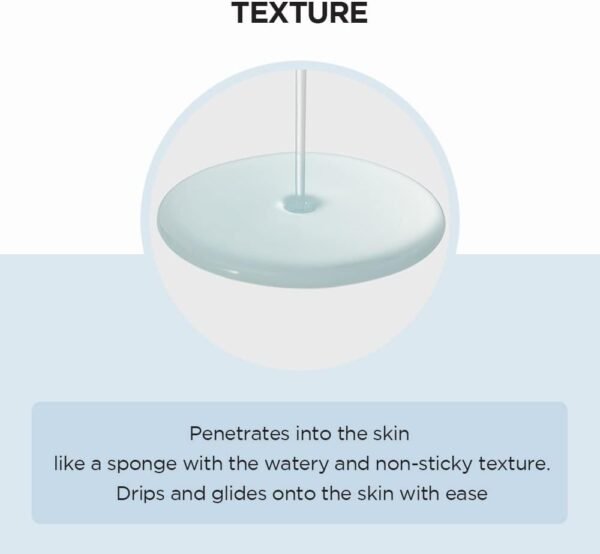 TEXTURE

Penetrates into the skin
like a sponge with the watery and non-sticky texture.
Drips and glides onto the skin with ease